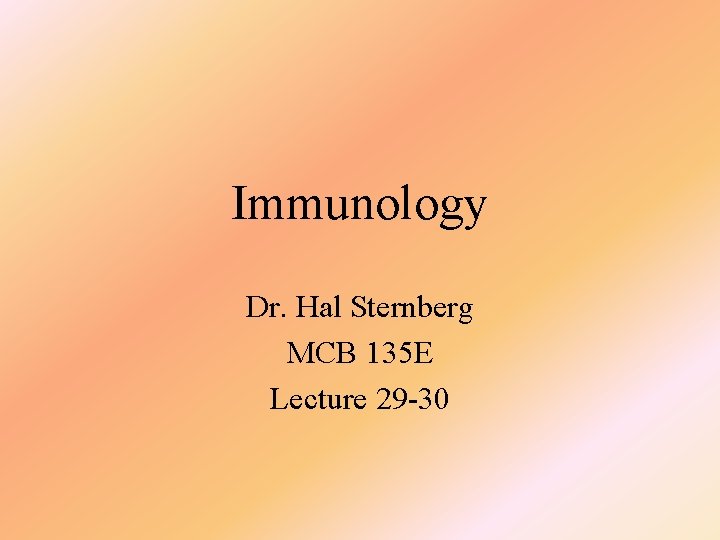 Immunology

Dr. Hal Sternberg
MCB 135E
Lecture 29-30